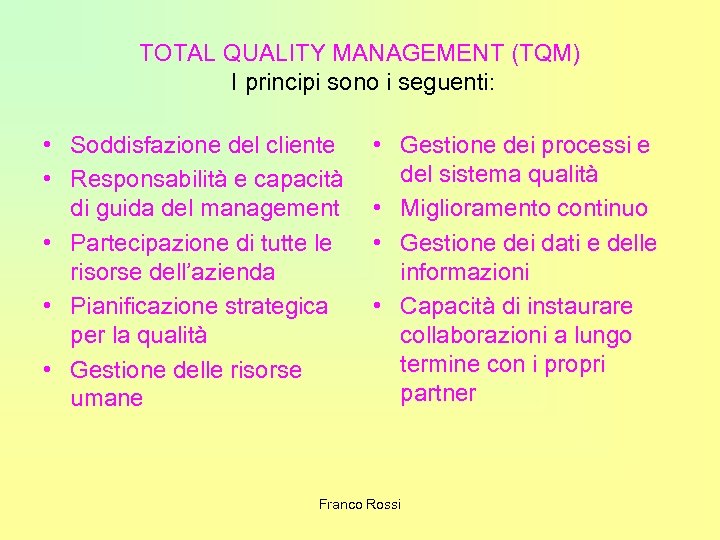 TOTAL QUALITY MANAGEMENT (TQM)
I principi sono i seguenti:

• Soddisfazione del cliente
• Responsabilità e capacità di guida del management
• Partecipazione di tutte le risorse dell'azienda
• Pianificazione strategica per la qualità
• Gestione delle risorse umane

• Gestione dei processi e del sistema qualità
• Miglioramento continuo
• Gestione dei dati e delle informazioni
• Capacità di instaurare collaborazioni a lungo termine con i propri partner

Franco Rossi